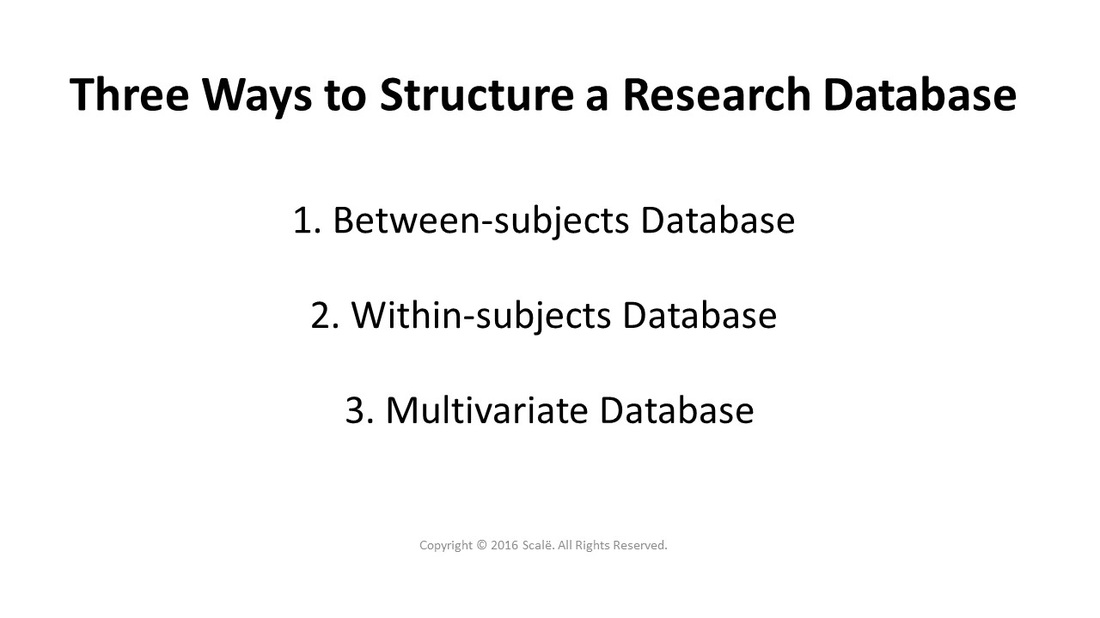 Three Ways to Structure a Research Database

1. Between-subjects Database

2. Within-subjects Database

3. Multivariate Database

Copyright © 2016 Scalë. All Rights Reserved.